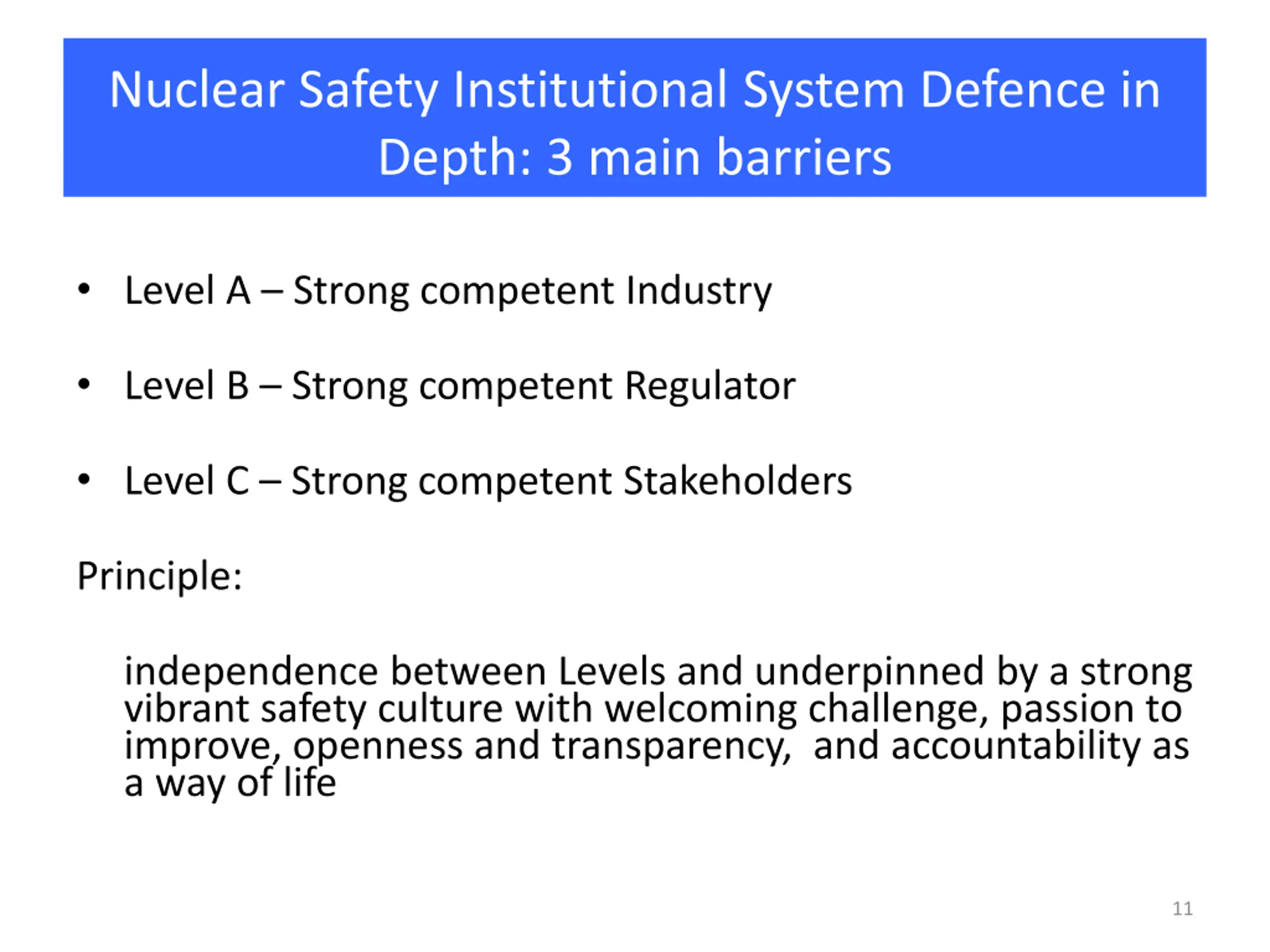 Nuclear Safety Institutional System Defence in Depth: 3 main barriers

• Level A – Strong competent Industry

• Level B – Strong competent Regulator

• Level C – Strong competent Stakeholders

Principle:

independence between Levels and underpinned by a strong vibrant safety culture with welcoming challenge, passion to improve, openness and transparency, and accountability as a way of life

11